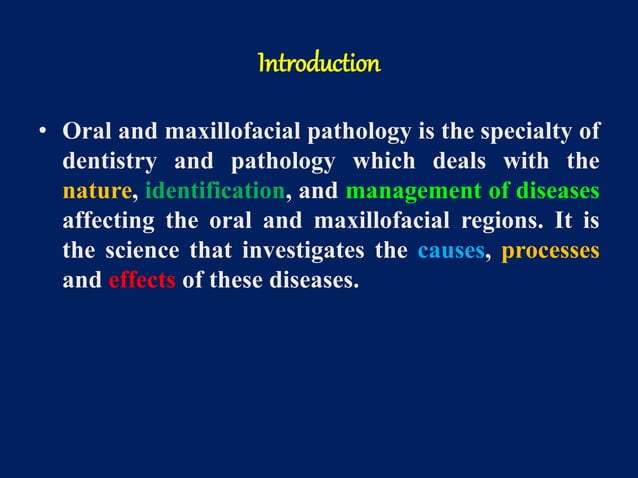 Introduction

• Oral and maxillofacial pathology is the specialty of dentistry and pathology which deals with the nature, identification, and management of diseases affecting the oral and maxillofacial regions. It is the science that investigates the causes, processes and effects of these diseases.